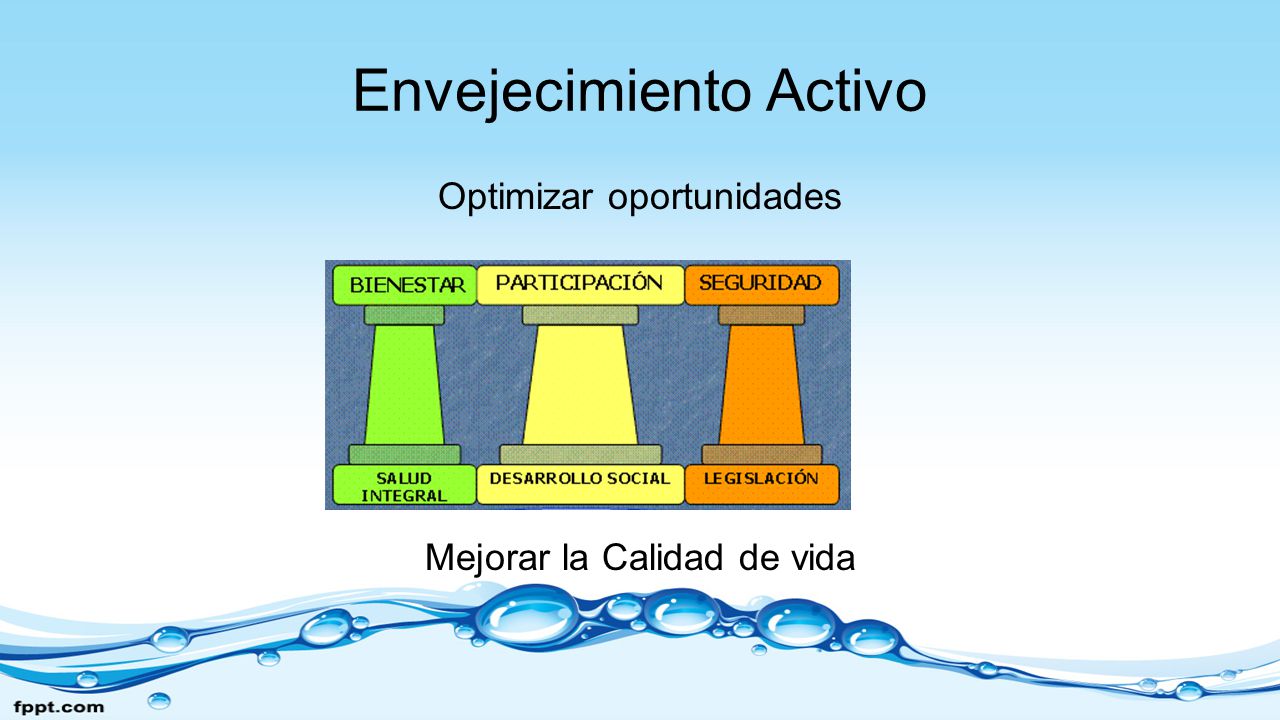 Envejecimiento Activo

Optimizar oportunidades

BIENESTAR
PARTICIPACIÓN
SEGURIDAD

SALUD INTEGRAL
DESARROLLO SOCIAL
LEGISLACIÓN

Mejorar la Calidad de vida

fppt.com